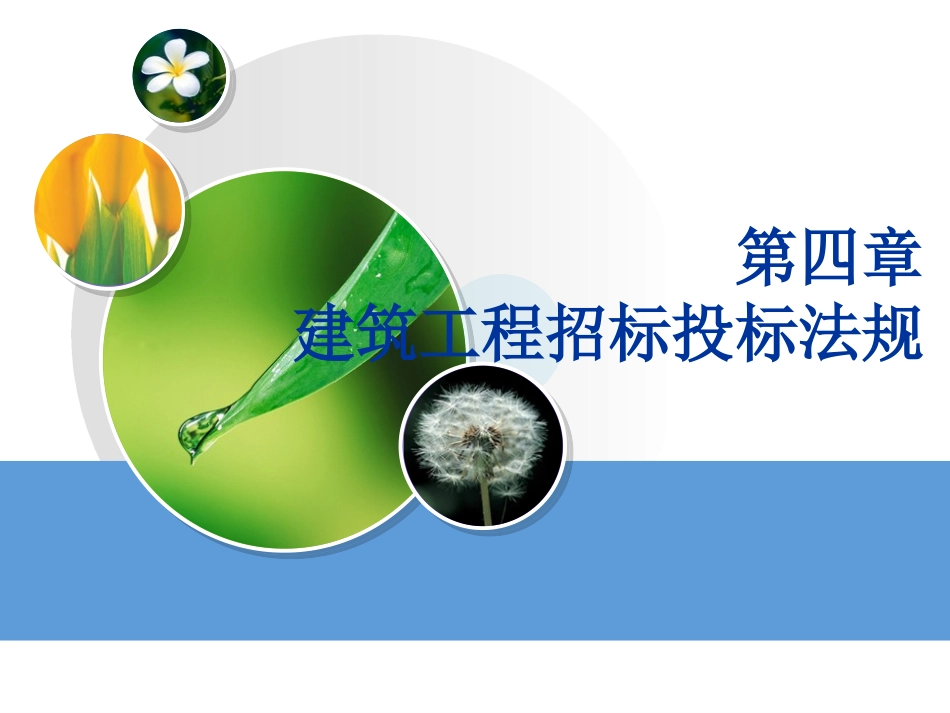 第四章
建筑工程招标投标法规